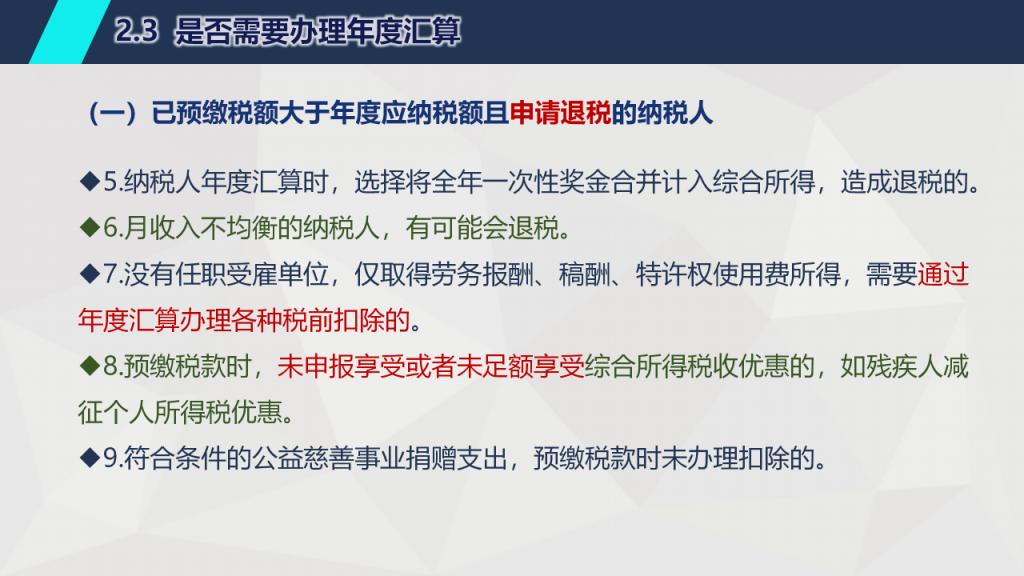 2.3 是否需要办理年度汇算

（一）已预缴税额大于年度应纳税额且申请退税的纳税人

◆5.纳税人年度汇算时，选择将全年一次性奖金合并计入综合所得，造成退税的。

◆6.月收入不均衡的纳税人，有可能会退税。

◆7.没有任职受雇单位，仅取得劳务报酬、稿酬、特许权使用费所得，需要通过年度汇算办理各种税前扣除的。

◆8.预缴税款时，未申报享受或者未足额享受综合所得税收优惠的，如残疾人减征个人所得税优惠。

◆9.符合条件的公益慈善事业捐赠支出，预缴税款时未办理扣除的。